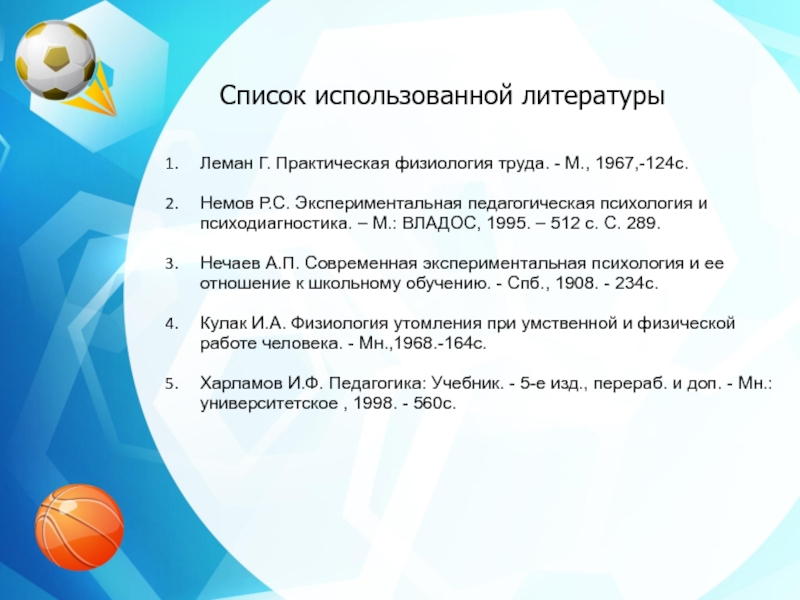 Список использованной литературы

1. Леман Г. Практическая физиология труда. - М., 1967,-124с.

2. Немов Р.С. Экспериментальная педагогическая психология и психодиагностика. – М.: ВЛАДОС, 1995. – 512 с. С. 289.

3. Нечаев А.П. Современная экспериментальная психология и ее отношение к школьному обучению. - Спб., 1908. - 234с.

4. Кулак И.А. Физиология утомления при умственной и физической работе человека. - Мн.,1968.-164с.

5. Харламов И.Ф. Педагогика: Учебник. - 5-е изд., перераб. и доп. - Мн.: университетское , 1998. - 560с.